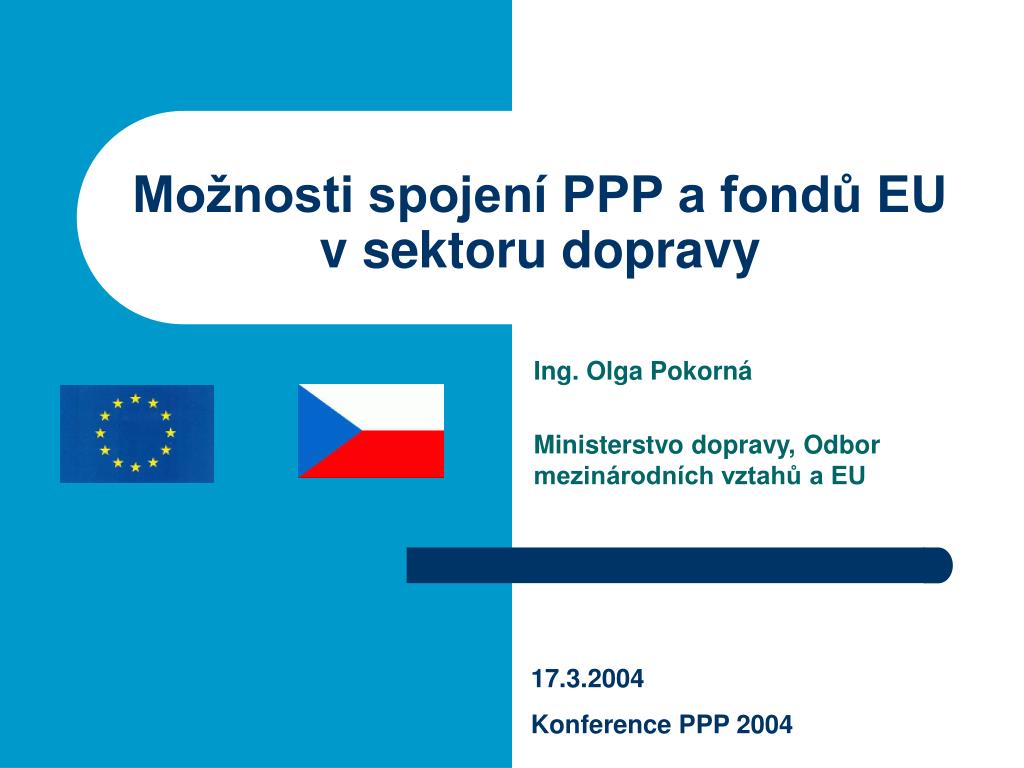 Možnosti spojení PPP a fondů EU v sektoru dopravy

Ing. Olga Pokorná

Ministerstvo dopravy, Odbor mezinárodních vztahů a EU

17.3.2004

Konference PPP 2004